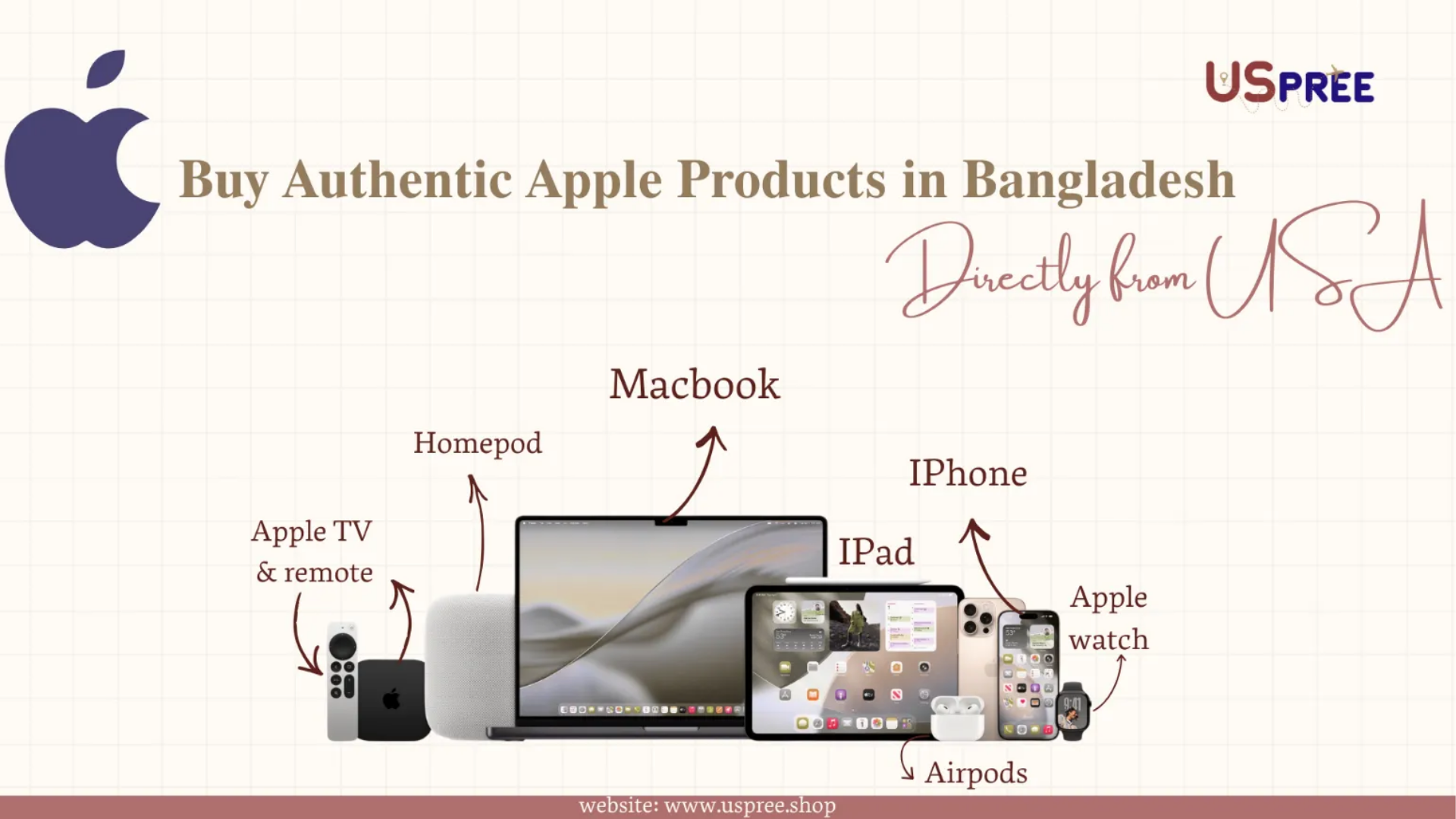 USPREE

Buy Authentic Apple Products in Bangladesh

Directly from USA

Macbook

Homepod

IPhone

Apple TV & remote

IPad

Apple watch

Airpods

website: www.uspree.shop